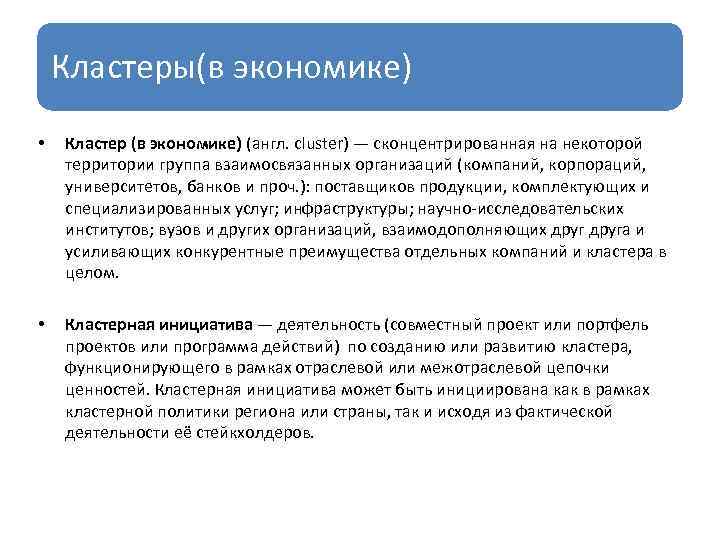 Кластеры(в экономике)

• Кластер (в экономике) (англ. cluster) — сконцентрированная на некоторой территории группа взаимосвязанных организаций (компаний, корпораций, университетов, банков и проч.): поставщиков продукции, комплектующих и специализированных услуг; инфраструктуры; научно-исследовательских институтов; вузов и других организаций, взаимодополняющих друг друга и усиливающих конкурентные преимущества отдельных компаний и кластера в целом.

• Кластерная инициатива — деятельность (совместный проект или портфель проектов или программа действий) по созданию или развитию кластера, функционирующего в рамках отраслевой или межотраслевой цепочки ценностей. Кластерная инициатива может быть инициирована как в рамках кластерной политики региона или страны, так и исходя из фактической деятельности её стейкхолдеров.